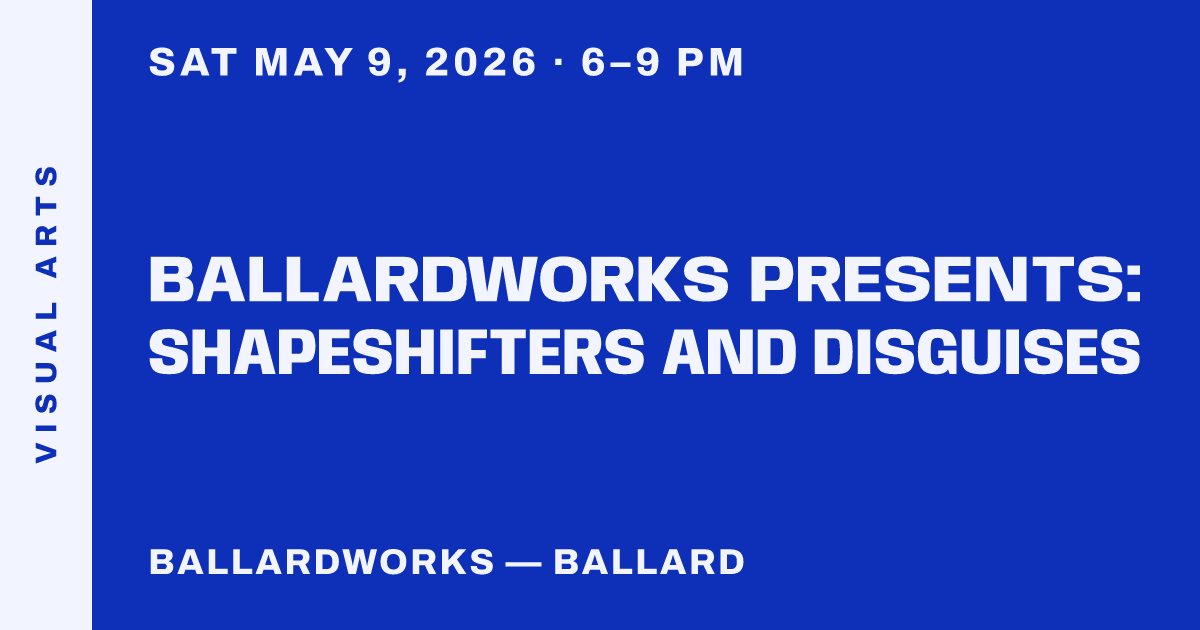 VISUAL ARTS

SAT MAY 9, 2026 · 6–9 PM

BALLARDWORKS PRESENTS: SHAPESHIFTERS AND DISGUISES

BALLARDWORKS — BALLARD